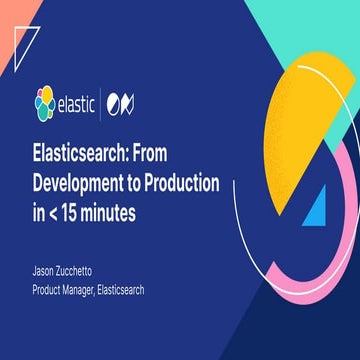 elastic | ON

Elasticsearch: From Development to Production in < 15 minutes

Jason Zucchetto
Product Manager, Elasticsearch